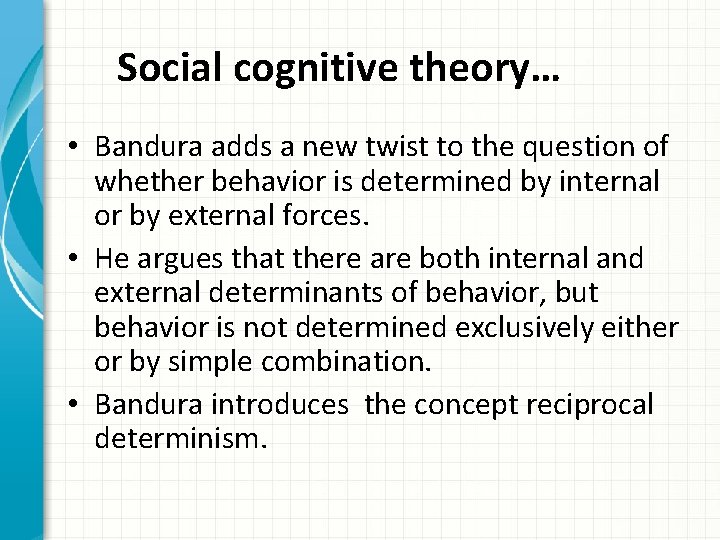 Social cognitive theory…

• Bandura adds a new twist to the question of whether behavior is determined by internal or by external forces.
• He argues that there are both internal and external determinants of behavior, but behavior is not determined exclusively either or by simple combination.
• Bandura introduces  the concept reciprocal determinism.